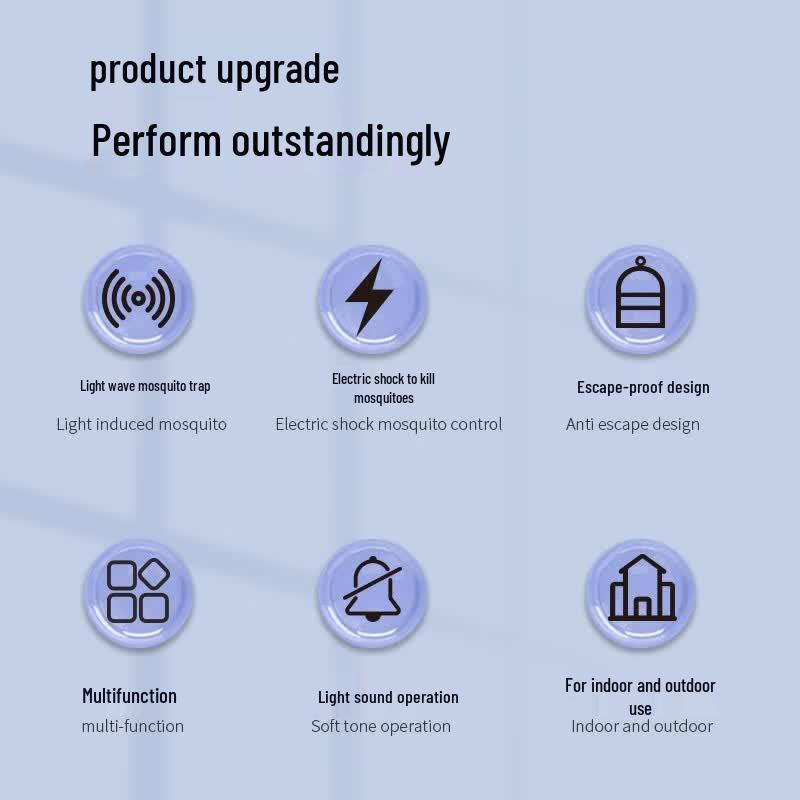 product upgrade

Perform outstandingly

Light wave mosquito trap

Light induced mosquito

Electric shock to kill mosquitoes

Electric shock mosquito control

Escape-proof design

Anti escape design

Multifunction

multi-function

Light sound operation

Soft tone operation

For indoor and outdoor use

Indoor and outdoor